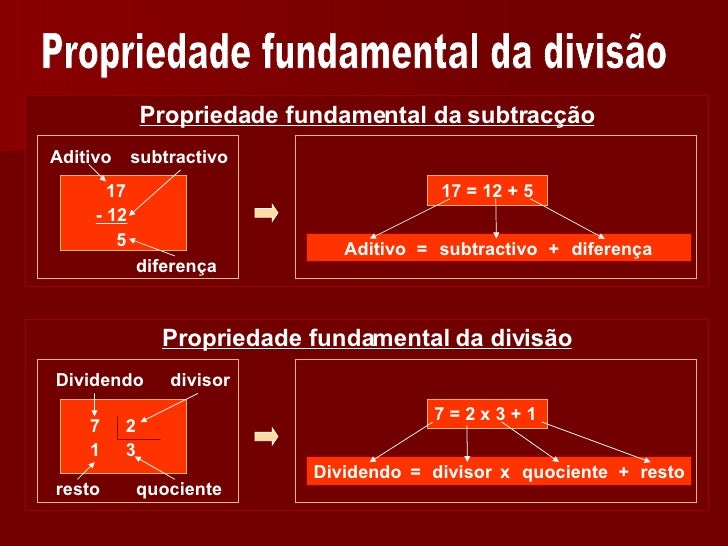 Propriedade fundamental da divisão

Propriedade fundamental da subtracção

Aditivo subtractivo

17
- 12
5

diferença

17 = 12 + 5

Aditivo = subtractivo + diferença

Propriedade fundamental da divisão

Dividendo divisor

7 2
1 3

resto quociente

7 = 2 x 3 + 1

Dividendo = divisor x quociente + resto